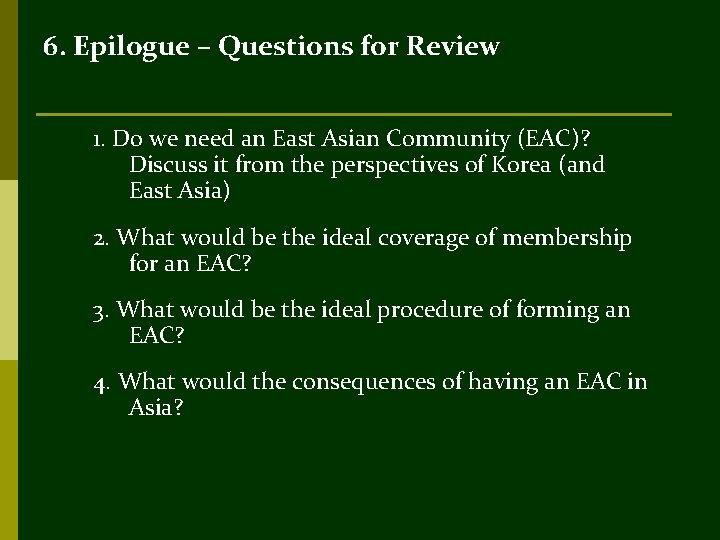 6. Epilogue – Questions for Review

1. Do we need an East Asian Community (EAC)? Discuss it from the perspectives of Korea (and East Asia)

2. What would be the ideal coverage of membership for an EAC?

3. What would be the ideal procedure of forming an EAC?

4. What would the consequences of having an EAC in Asia?